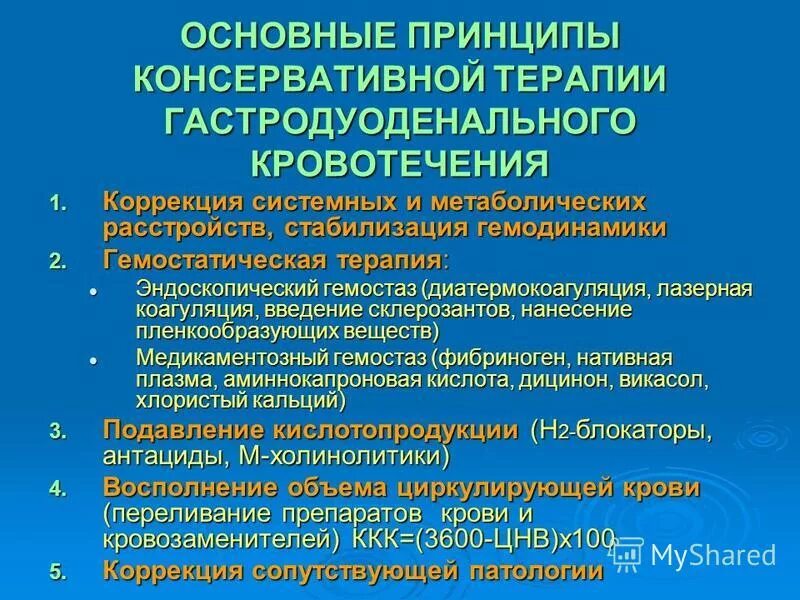 ОСНОВНЫЕ ПРИНЦИПЫ КОНСЕРВАТИВНОЙ ТЕРАПИИ ГАСТРОДУОДЕНАЛЬНОГО КРОВОТЕЧЕНИЯ

1. Коррекция системных и метаболических расстройств, стабилизация гемодинамики
2. Гемостатическая терапия:
• Эндоскопический гемостаз (диатермокоагуляция, лазерная коагуляция, введение склерозантов, нанесение пленкообразующих веществ)
• Медикаментозный гемостаз (фибриноген, нативная плазма, аминнокапроновая кислота, дицинон, викасол, хлористый кальций)
3. Подавление кислотопродукции ($H_2$-блокаторы, антациды, М-холинолитики)
4. Восполнение объема циркулирующей крови (переливание препаратов крови и кровозаменителей) ККК=(3600-ЦНВ)х100
5. Коррекция сопутствующей патологии

MyShared